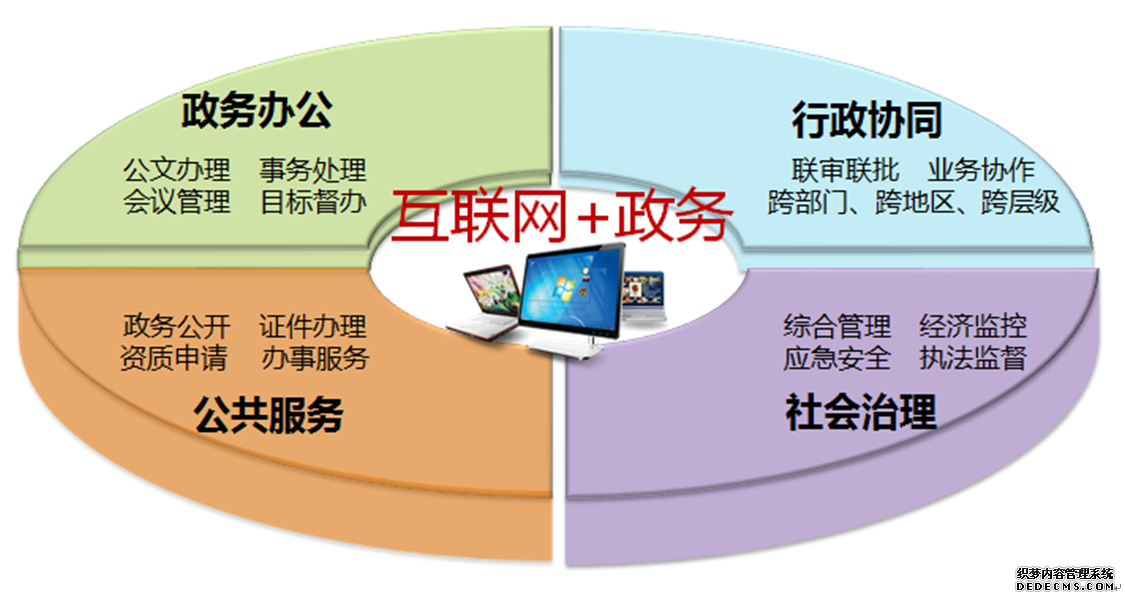 政务办公

公文办理　事务处理
会议管理　目标督办

行政协同

联审联批　业务协作
跨部门、跨地区、跨层级

互联网+政务

政务公开　证件办理
资质申请　办事服务

公共服务

综合管理　经济监控
应急安全　执法监督

社会治理

织梦内容管理系统
DEDECMS.COM